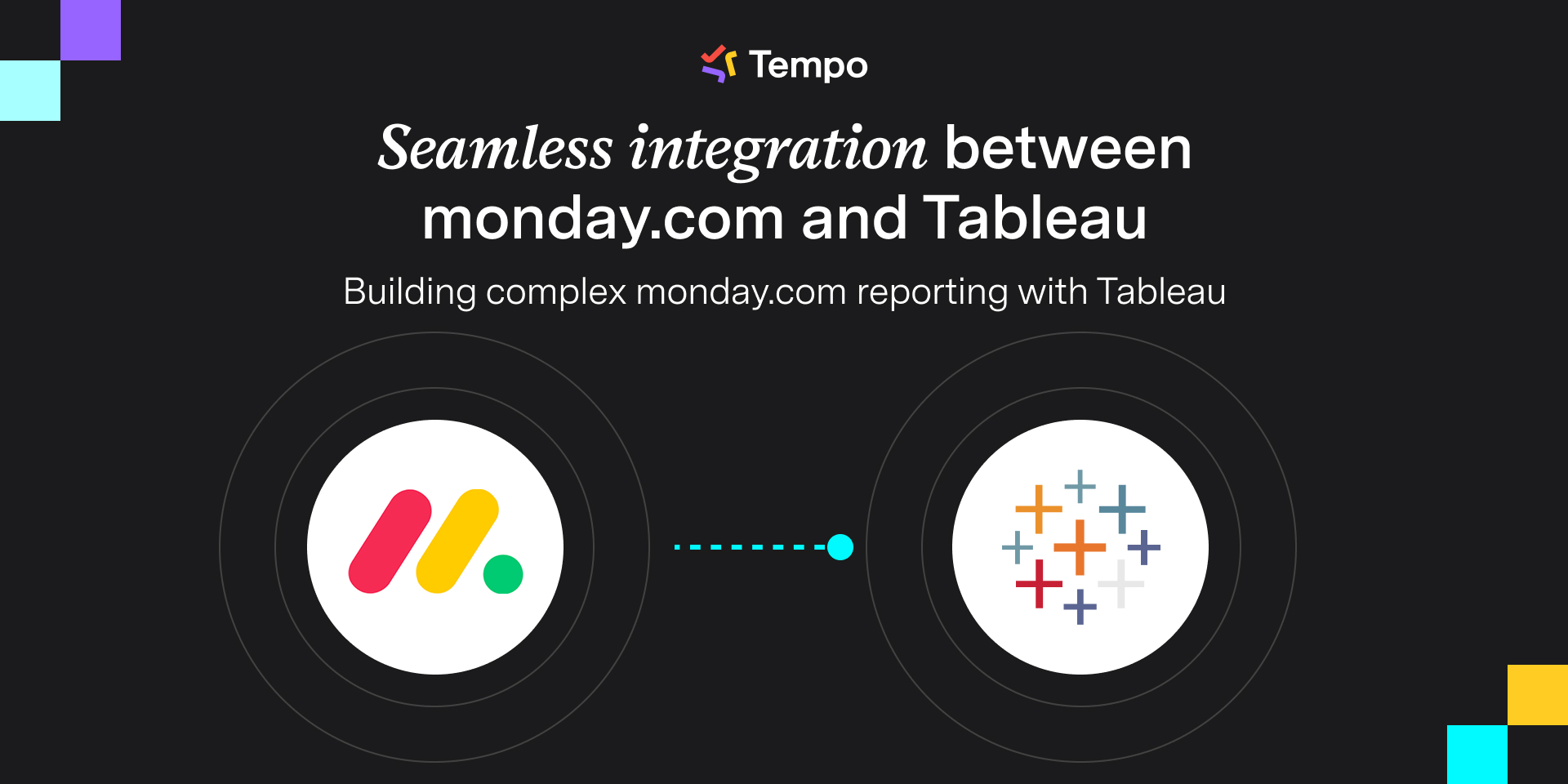 Tempo

Seamless integration between monday.com and Tableau

Building complex monday.com reporting with Tableau